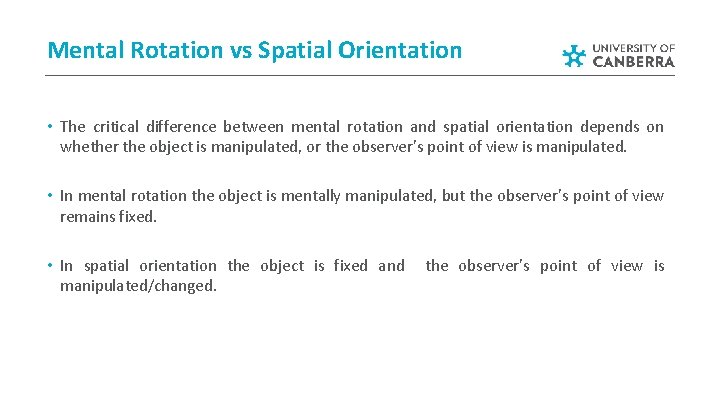 Mental Rotation vs Spatial Orientation

UNIVERSITY OF CANBERRA

• The critical difference between mental rotation and spatial orientation depends on whether the object is manipulated, or the observer's point of view is manipulated.

• In mental rotation the object is mentally manipulated, but the observer's point of view remains fixed.

• In spatial orientation the object is fixed and the observer's point of view is manipulated/changed.